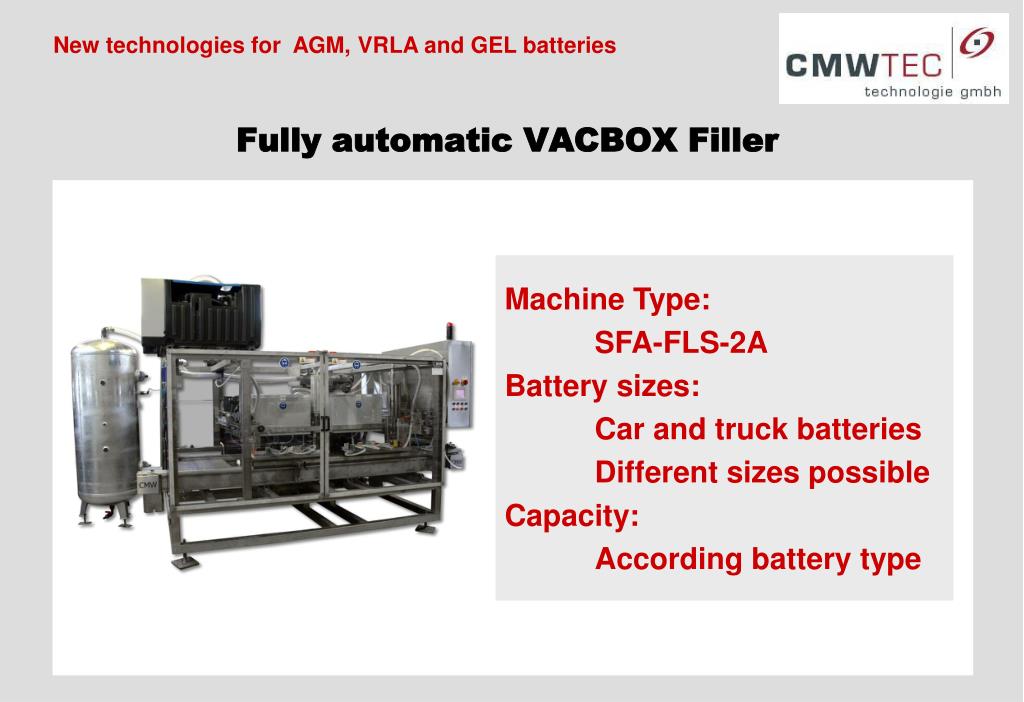 New technologies for AGM, VRLA and GEL batteries

CMWTEC
technologie gmbh

Fully automatic VACBOX Filler

CMW

Machine Type:
SFA-FLS-2A
Battery sizes:
Car and truck batteries
Different sizes possible
Capacity:
According battery type